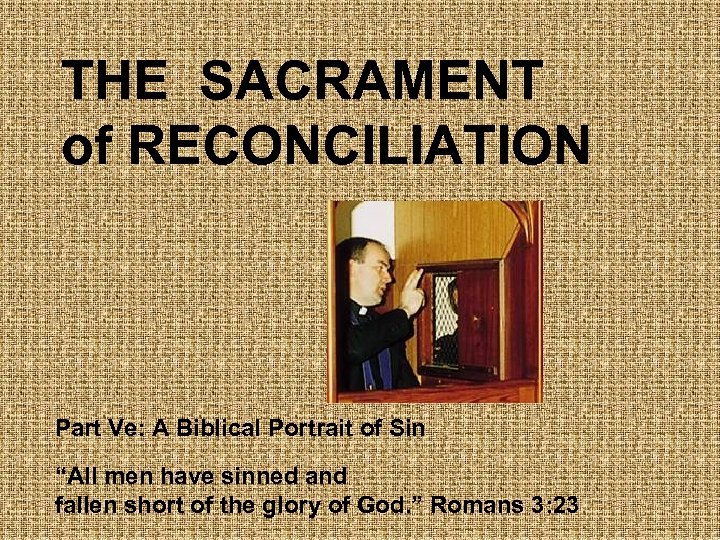 THE SACRAMENT of RECONCILIATION

Part Ve: A Biblical Portrait of Sin

“All men have sinned and fallen short of the glory of God.” Romans 3:23